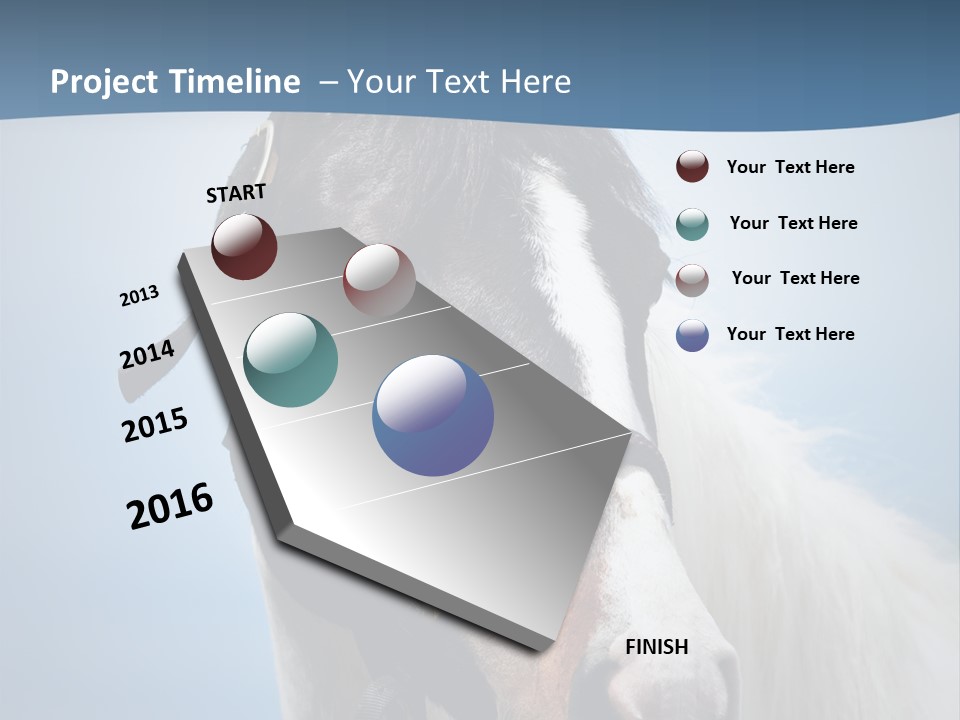 Project Timeline – Your Text Here

START

2013

2014

2015

2016

FINISH

Your Text Here

Your Text Here

Your Text Here

Your Text Here